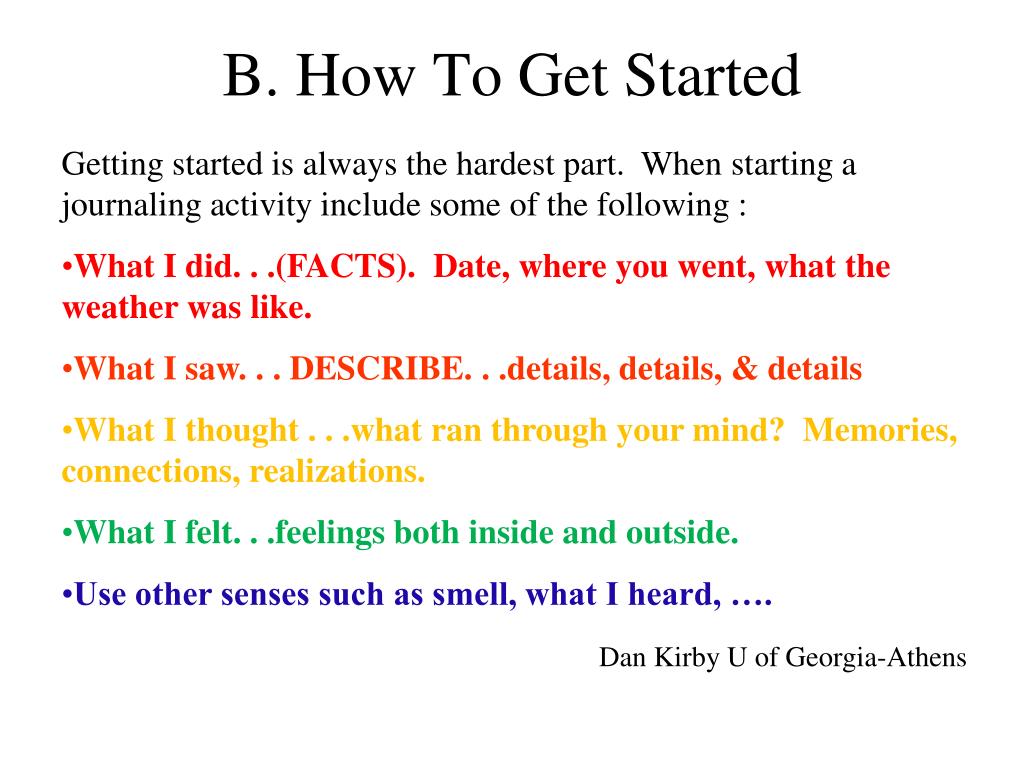 B. How To Get Started

Getting started is always the hardest part. When starting a journaling activity include some of the following :

•What I did. . .(FACTS). Date, where you went, what the weather was like.

•What I saw. . . DESCRIBE. . .details, details, & details

•What I thought . . .what ran through your mind? Memories, connections, realizations.

•What I felt. . .feelings both inside and outside.

•Use other senses such as smell, what I heard, ….

Dan Kirby U of Georgia-Athens